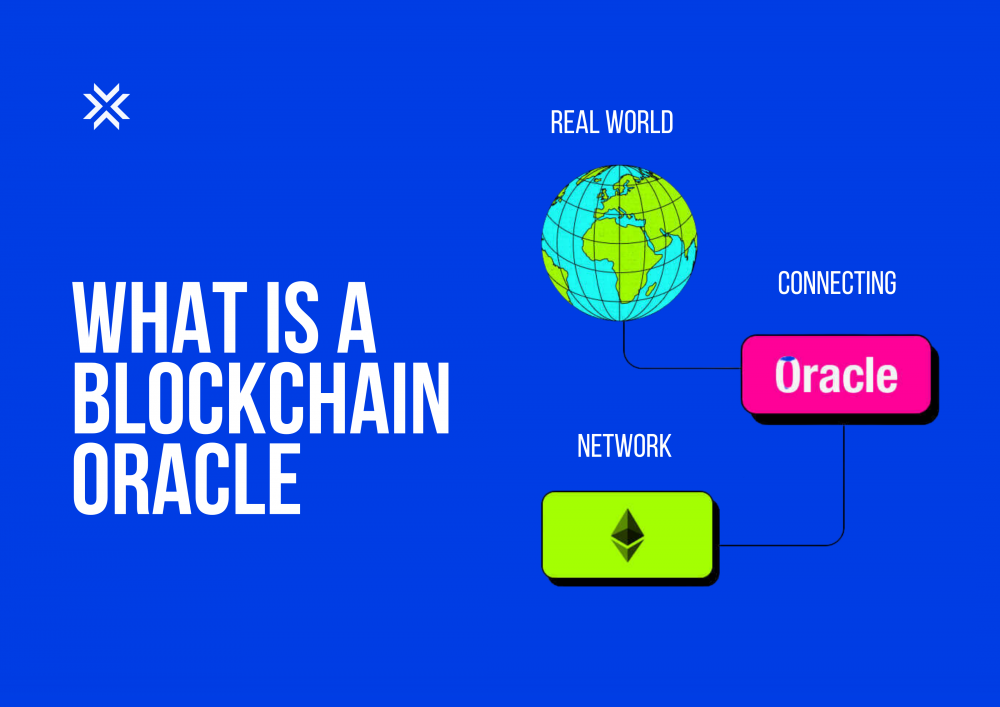 WHAT IS A BLOCKCHAIN ORACLE

REAL WORLD

CONNECTING

Oracle

NETWORK